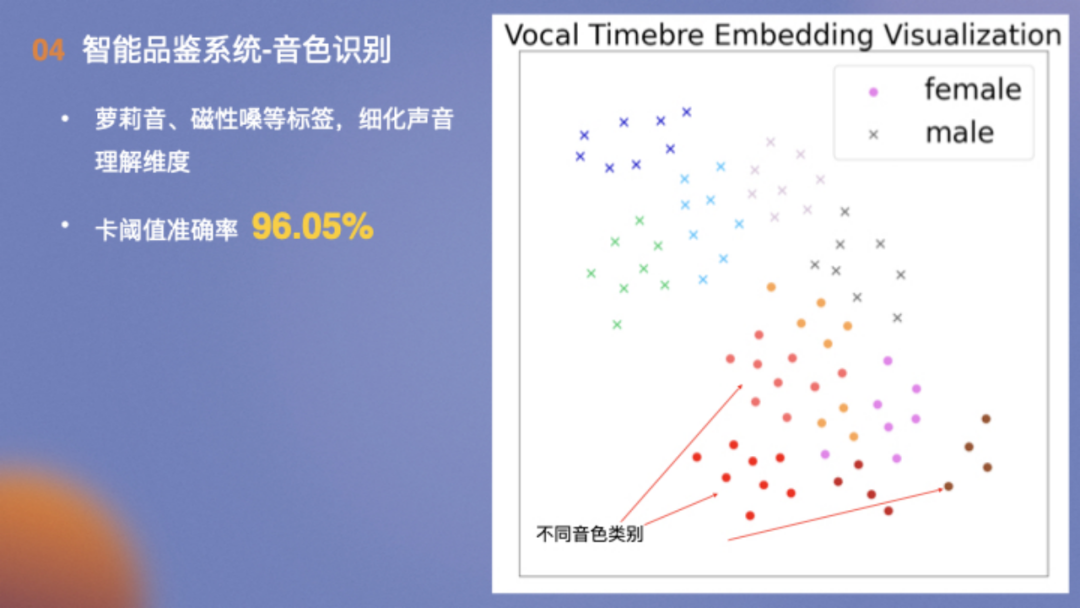 04 智能品鉴系统-音色识别

• 萝莉音、磁性嗓等标签，细化声音理解维度

• 卡阈值准确率 96.05%

Vocal Timebre Embedding Visualization

female
male

不同音色类别